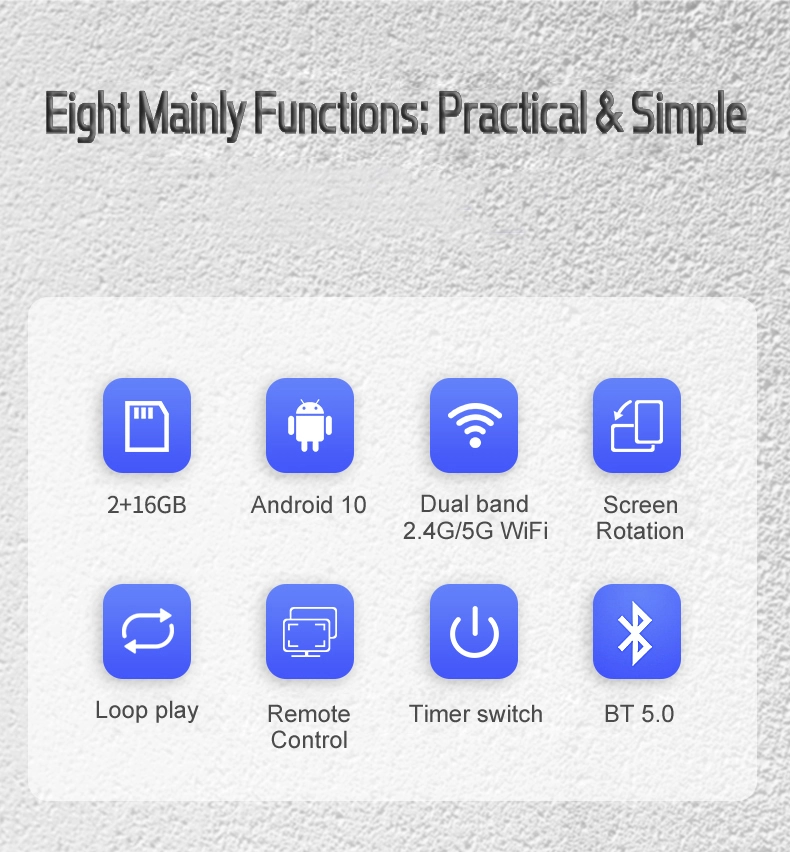 Eight Mainly Functions: Practical & Simple

2+16GB

Android 10

Dual band 2.4G/5G WiFi

Screen Rotation

Loop play

Remote Control

Timer switch

BT 5.0